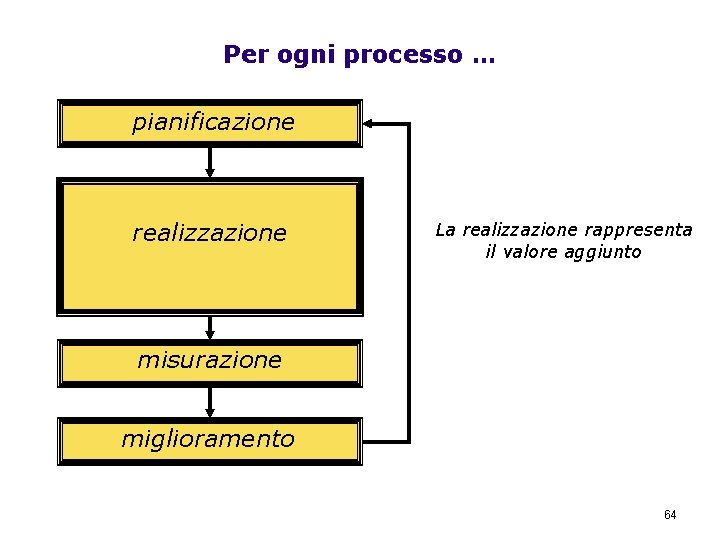 Per ogni processo …

pianificazione

realizzazione

misurazione

miglioramento

La realizzazione rappresenta il valore aggiunto

64